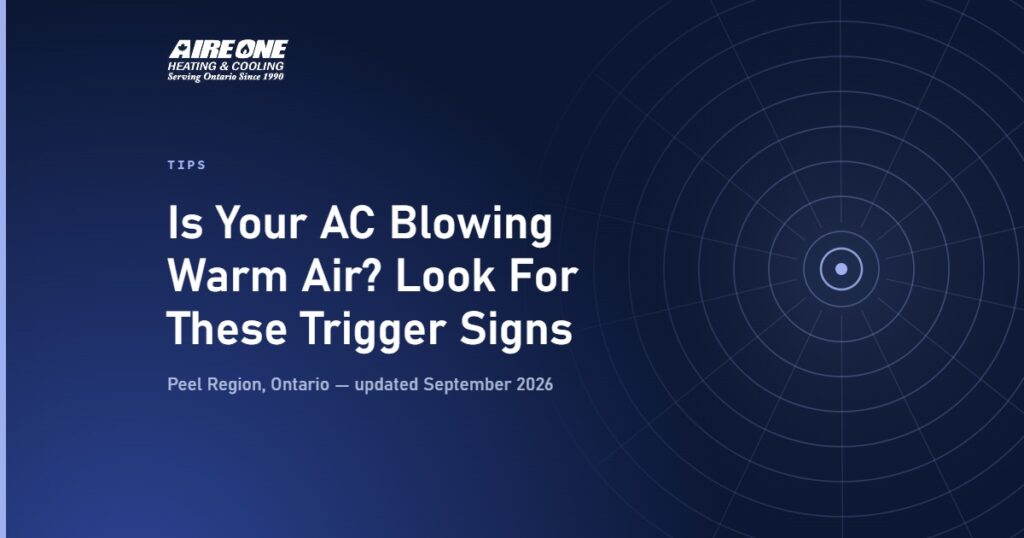 AIRE ONE
HEATING & COOLING
Serving Ontario Since 1990

TIPS

Is Your AC Blowing Warm Air? Look For These Trigger Signs

Peel Region, Ontario — updated September 2026